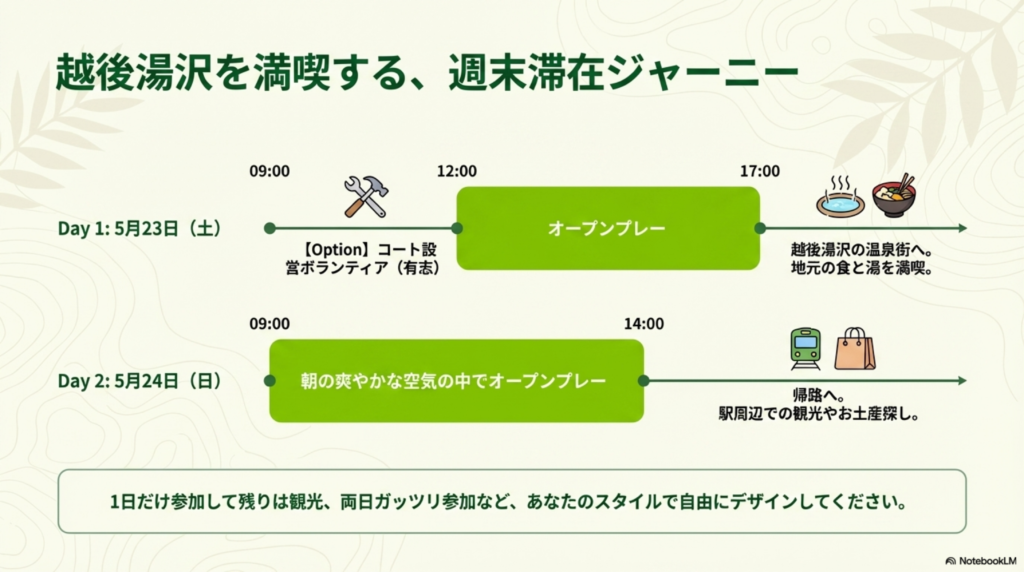 越後湯沢を満喫する、週末滞在ジャーニー

Day 1: 5月23日（土）

09:00

【Option】コート設営ボランティア（有志）

12:00

オープンプレー

17:00

越後湯沢の温泉街へ。地元の食と湯を満喫。

Day 2: 5月24日（日）

09:00

朝の爽やかな空気の中でオープンプレー

14:00

帰路へ。駅周辺での観光やお土産探し。

1日だけ参加して残りは観光、両日ガッツリ参加など、あなたのスタイルで自由にデザインしてください。

NotebookLM